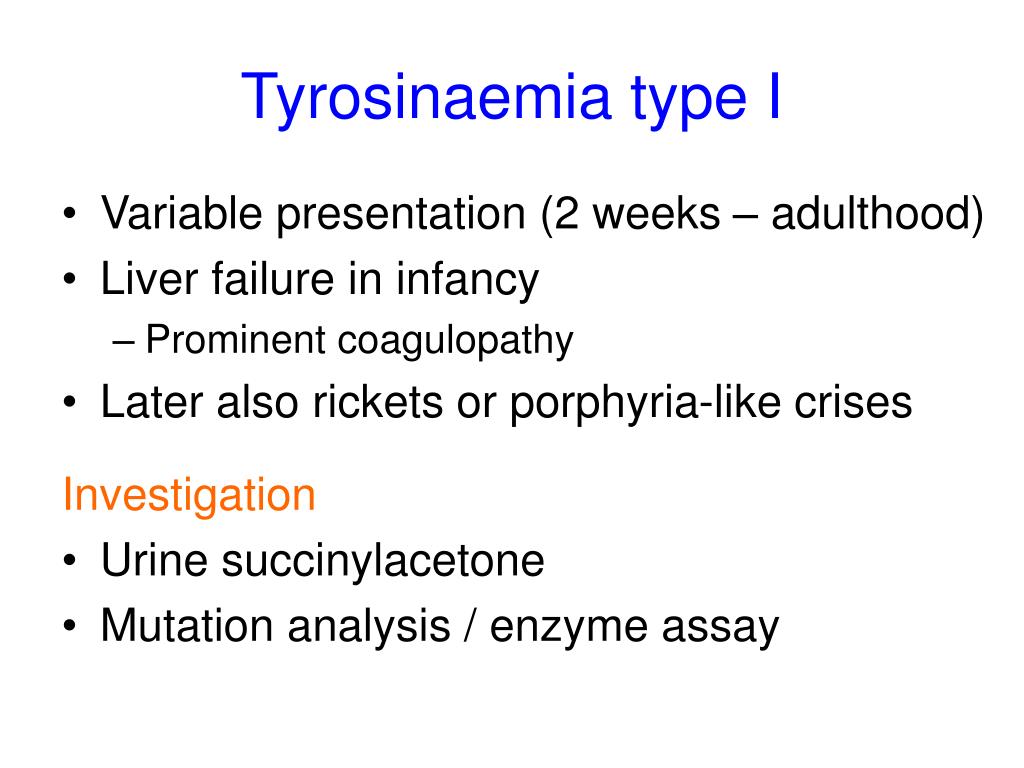 Tyrosinaemia type I

• Variable presentation (2 weeks – adulthood)
• Liver failure in infancy
  – Prominent coagulopathy
• Later also rickets or porphyria-like crises

Investigation
• Urine succinylacetone
• Mutation analysis / enzyme assay